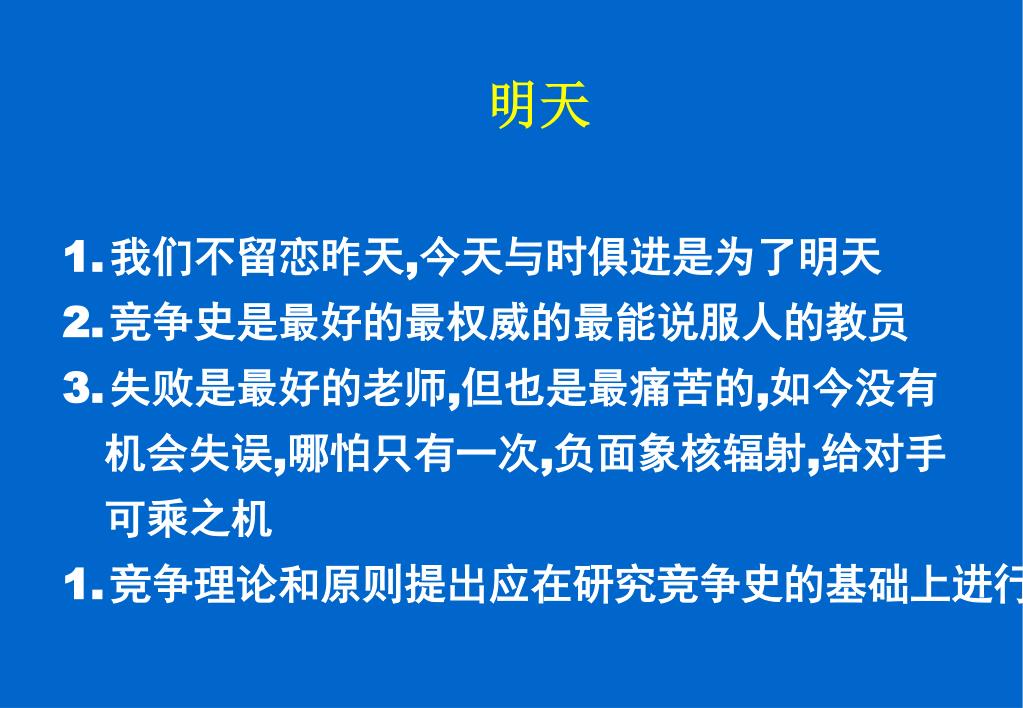 明天

1. 我们不留恋昨天,今天与时俱进是为了明天

2. 竞争史是最好的最权威的最能说服人的教员

3. 失败是最好的老师,但也是最痛苦的,如今没有机会失误,哪怕只有一次,负面象核辐射,给对手可乘之机

1. 竞争理论和原则提出应在研究竞争史的基础上进行